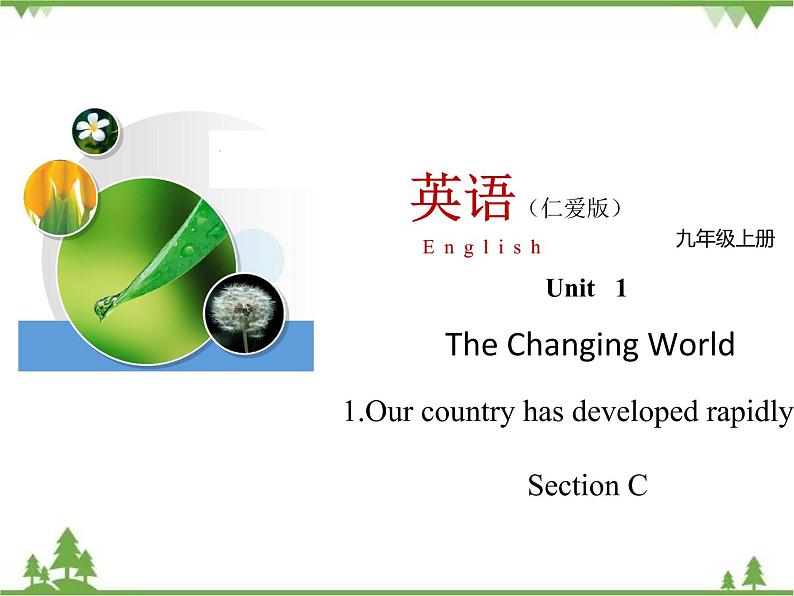 英语（仁爱版）
English
九年级上册

Unit 1

The Changing World

1.Our country has developed rapidly

Section C